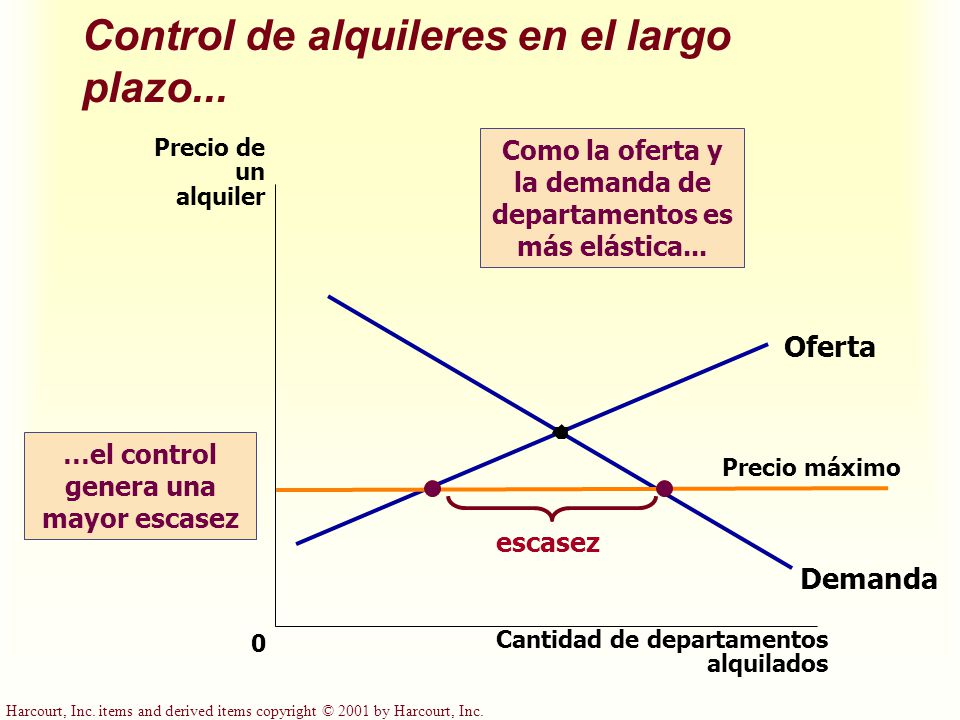 Control de alquileres en el largo plazo...

Precio de un alquiler

Como la oferta y la demanda de departamentos es más elástica...

Oferta

...el control genera una mayor escasez

Precio máximo

escasez

Demanda

0

Cantidad de departamentos alquilados

Harcourt, Inc. items and derived items copyright © 2001 by Harcourt, Inc.